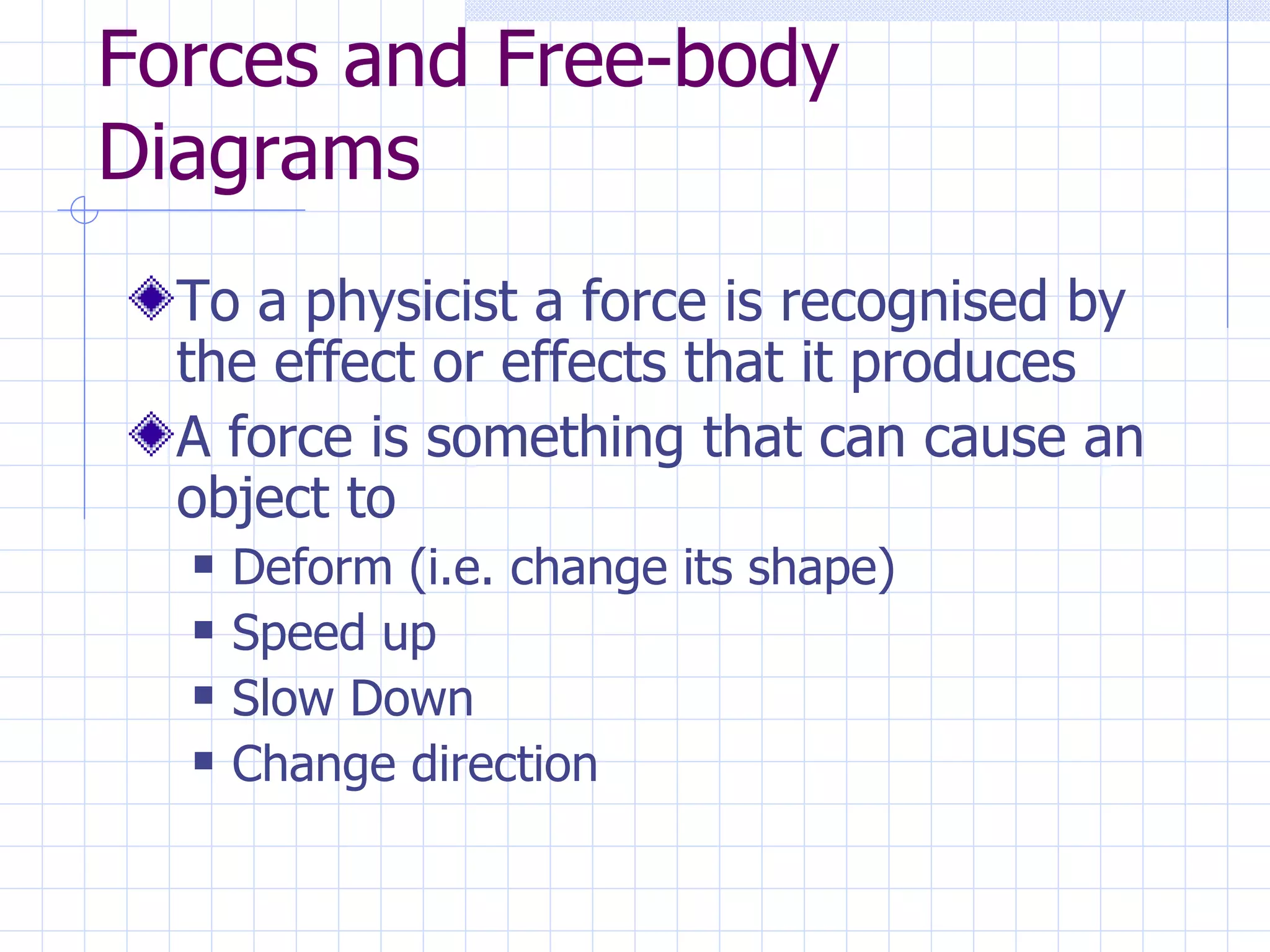 Forces and Free-body Diagrams

To a physicist a force is recognised by the effect or effects that it produces

A force is something that can cause an object to

Deform (i.e. change its shape)

Speed up

Slow Down

Change direction